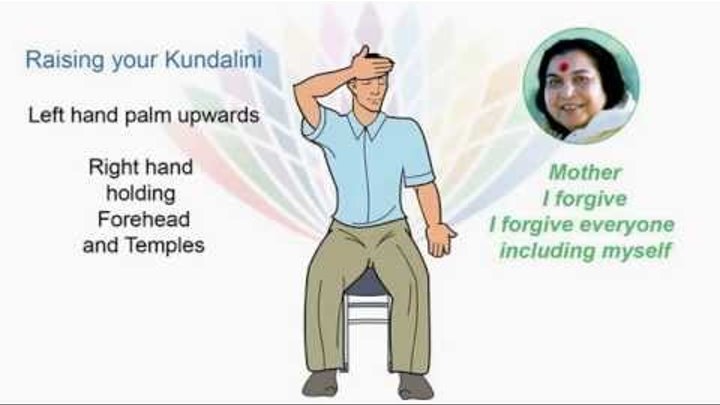 Raising your Kundalini

Left hand palm upwards

Right hand holding Forehead and Temples

Mother
I forgive
I forgive everyone including myself